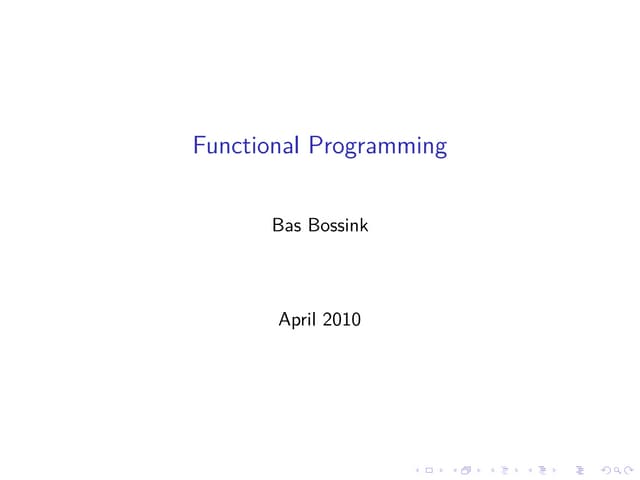 Functional Programming

Bas Bossink

April 2010